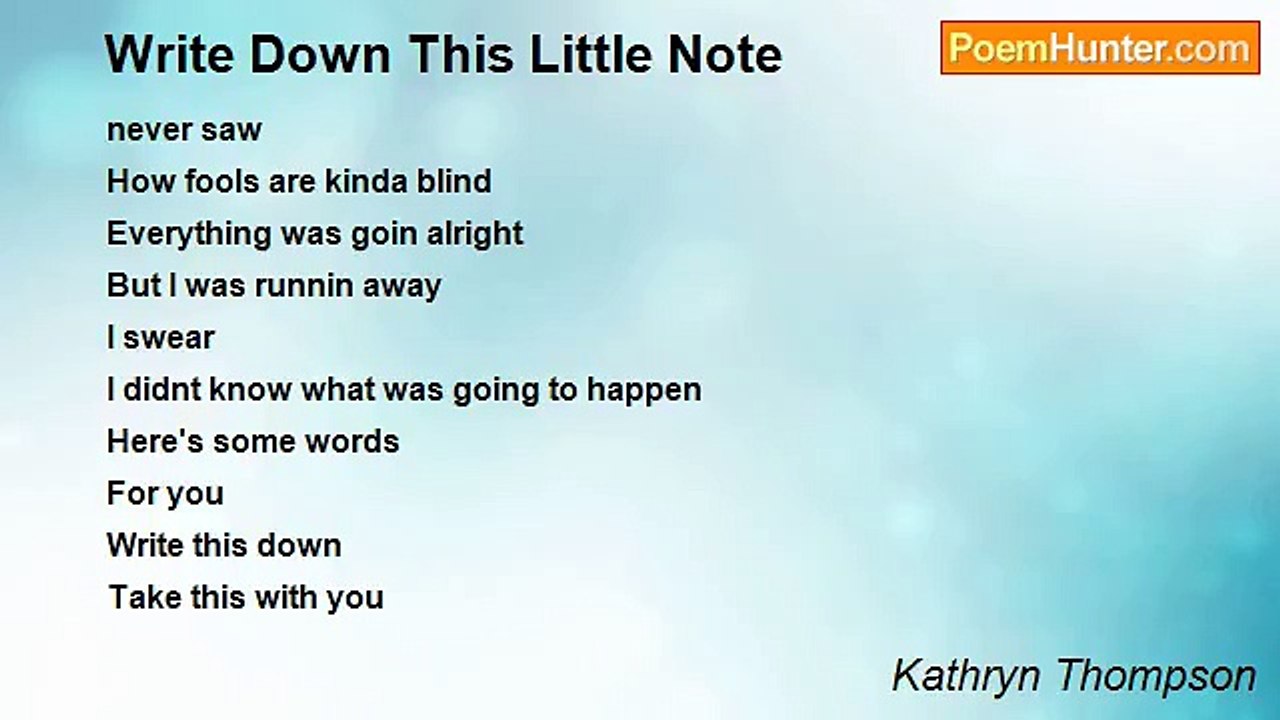 Write Down This Little Note

PoemHunter.com

never saw
How fools are kinda blind
Everything was goin alright
But I was runnin away
I swear
I didnt know what was going to happen
Here's some words
For you
Write this down
Take this with you

Kathryn Thompson